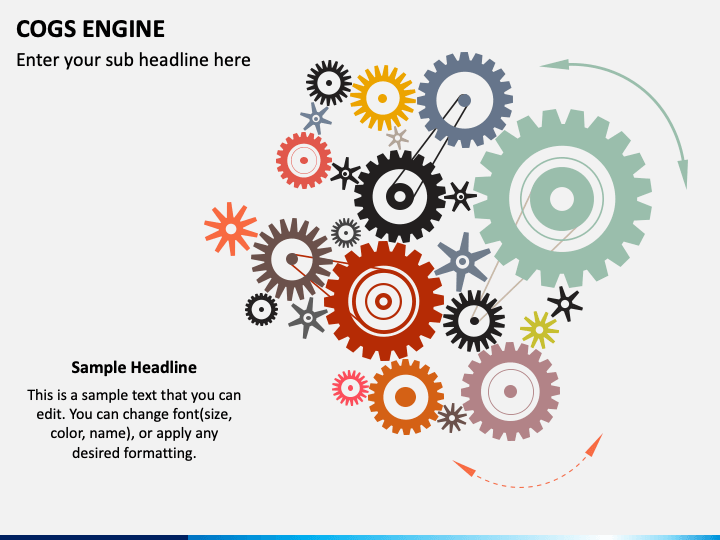 COGS ENGINE

Enter your sub headline here

Sample Headline

This is a sample text that you can edit. You can change font(size, color, name), or apply any desired formatting.